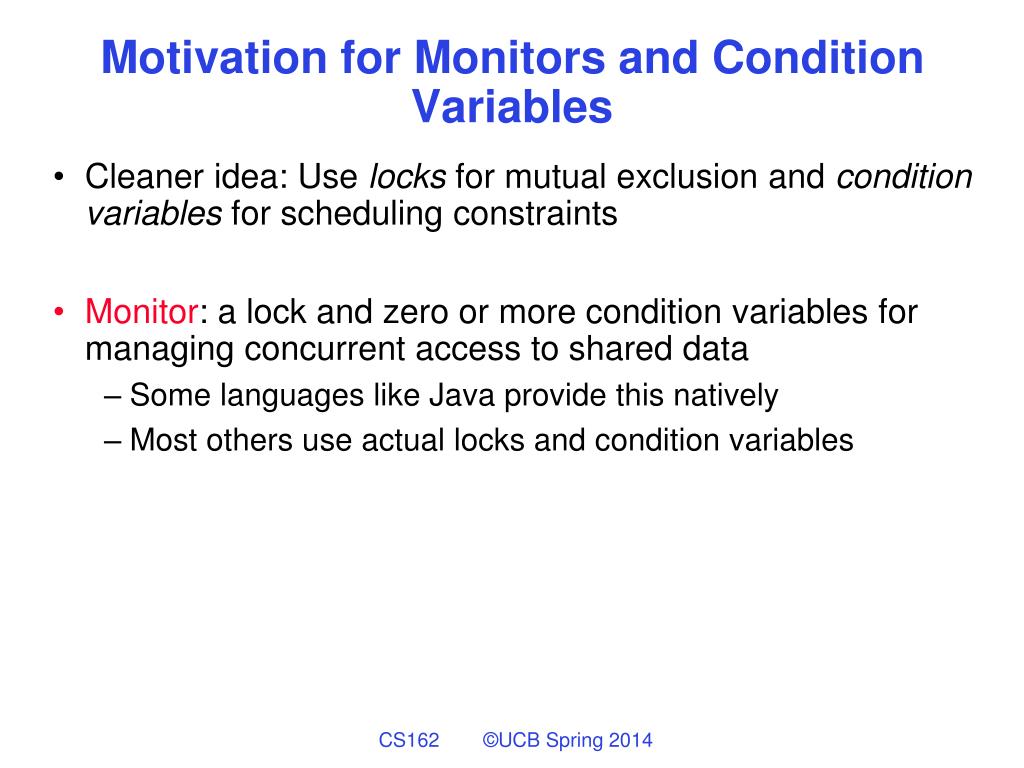 Motivation for Monitors and Condition Variables

• Cleaner idea: Use locks for mutual exclusion and condition variables for scheduling constraints

• Monitor: a lock and zero or more condition variables for managing concurrent access to shared data
– Some languages like Java provide this natively
– Most others use actual locks and condition variables

CS162 ©UCB Spring 2014